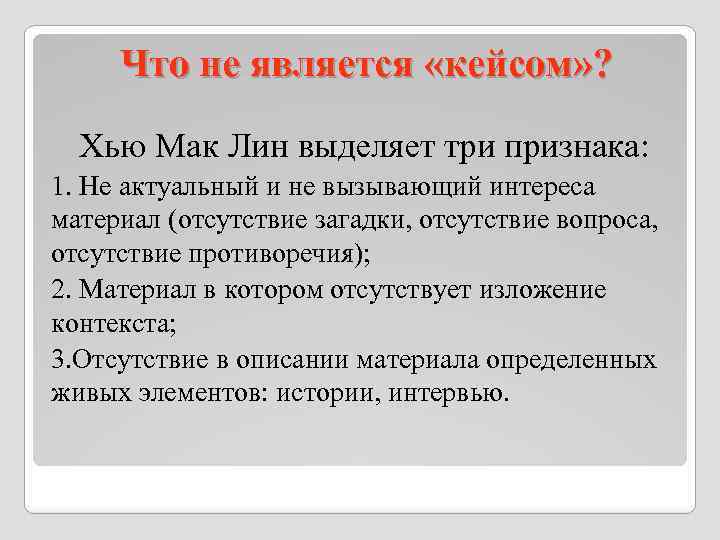 Что не является «кейсом»?

Хью Мак Лин выделяет три признака:

1. Не актуальный и не вызывающий интереса материал (отсутствие загадки, отсутствие вопроса, отсутствие противоречия);

2. Материал в котором отсутствует изложение контекста;

3.Отсутствие в описании материала определенных живых элементов: истории, интервью.